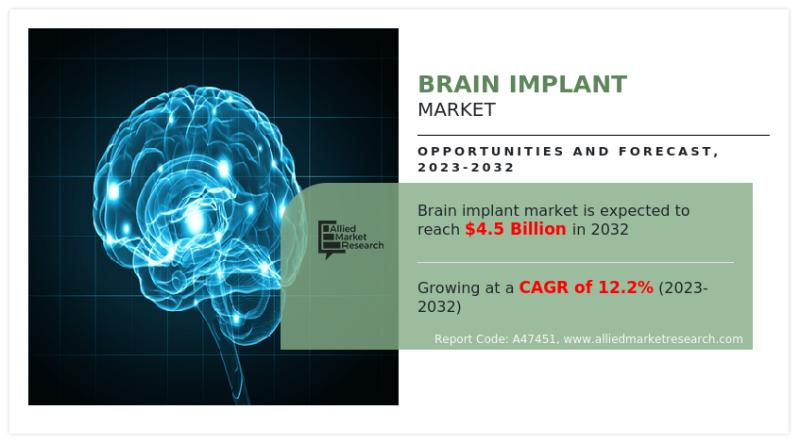 BRAIN IMPLANT
MARKET

OPPORTUNITIES AND FORECAST, 2023-2032

Allied Market Research

Brain implant market is expected to reach $4.5 Billion in 2032

Growing at a CAGR of 12.2% (2023-2032)

Report Code: A47451, www.alliedmarketresearch.com